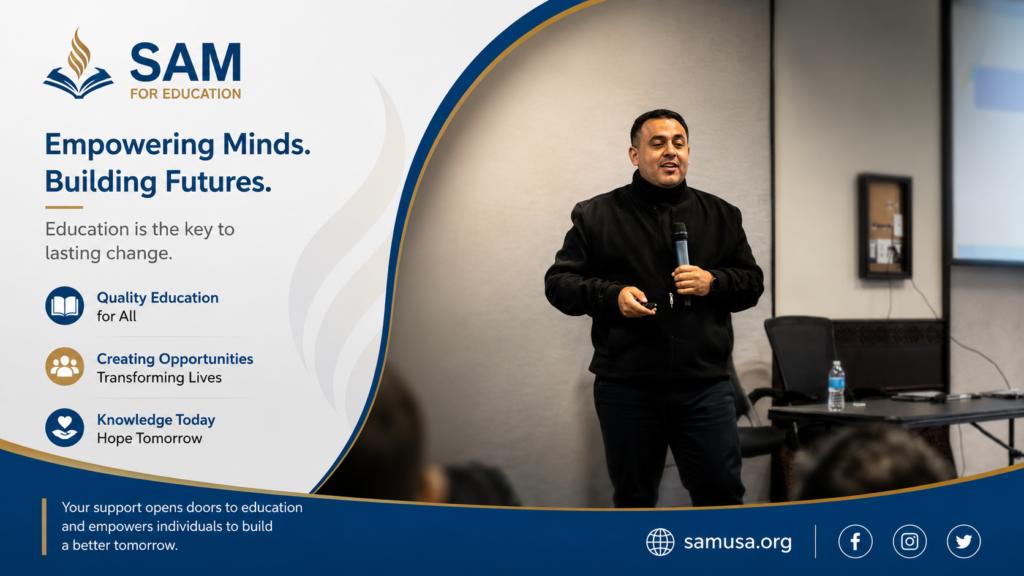 SAM
FOR EDUCATION

Empowering Minds.
Building Futures.

Education is the key to lasting change.

Quality Education
for All

Creating Opportunities
Transforming Lives

Knowledge Today
Hope Tomorrow

Your support opens doors to education and empowers individuals to build a better tomorrow.

samusa.org